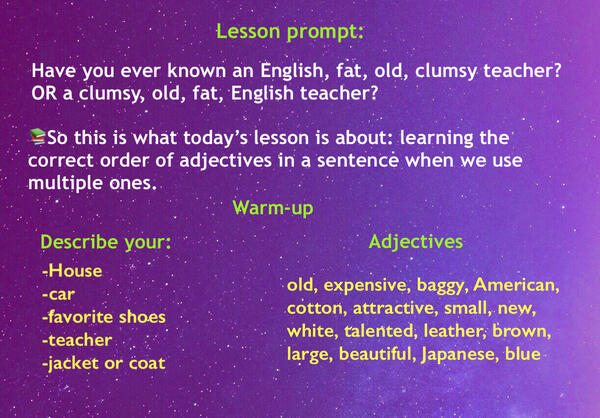 Lesson prompt:

Have you ever known an English, fat, old, clumsy teacher? OR a clumsy, old, fat, English teacher?

📚So this is what today's lesson is about: learning the correct order of adjectives in a sentence when we use multiple ones.

Warm-up

Describe your:

-House
-car
-favorite shoes
-teacher
-jacket or coat

Adjectives

old, expensive, baggy, American, cotton, attractive, small, new, white, talented, leather, brown, large, beautiful, Japanese, blue